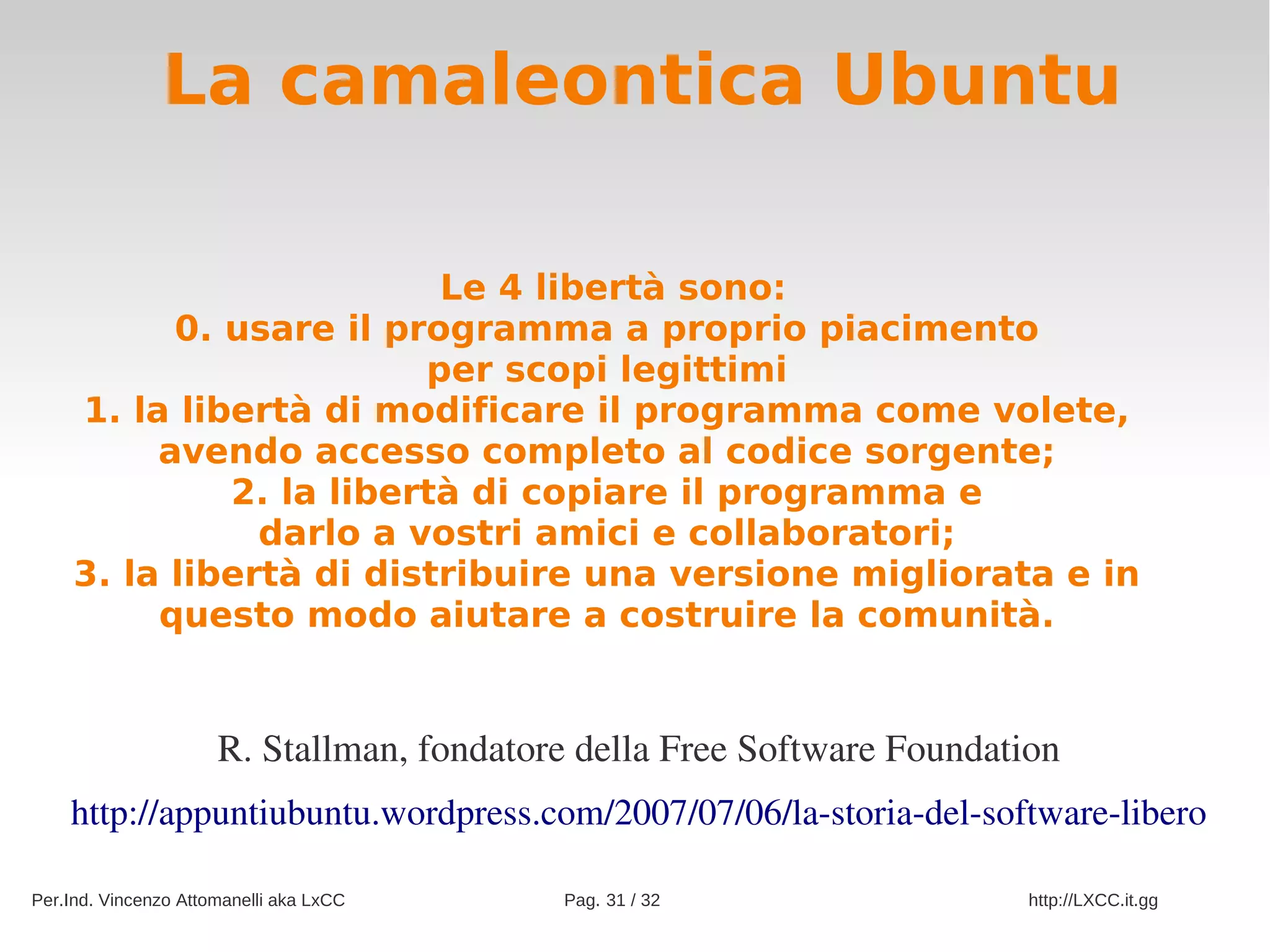 La camaleontica Ubuntu

Le 4 libertà sono:
0. usare il programma a proprio piacimento per scopi legittimi
1. la libertà di modificare il programma come volete, avendo accesso completo al codice sorgente;
2. la libertà di copiare il programma e darlo a vostri amici e collaboratori;
3. la libertà di distribuire una versione migliorata e in questo modo aiutare a costruire la comunità.

R. Stallman, fondatore della Free Software Foundation

http://appuntiubuntu.wordpress.com/2007/07/06/la-storia-del-software-libero

Per.Ind. Vincenzo Attomanelli aka LxCC

Pag. 31 / 32

http://LXCC.it.gg